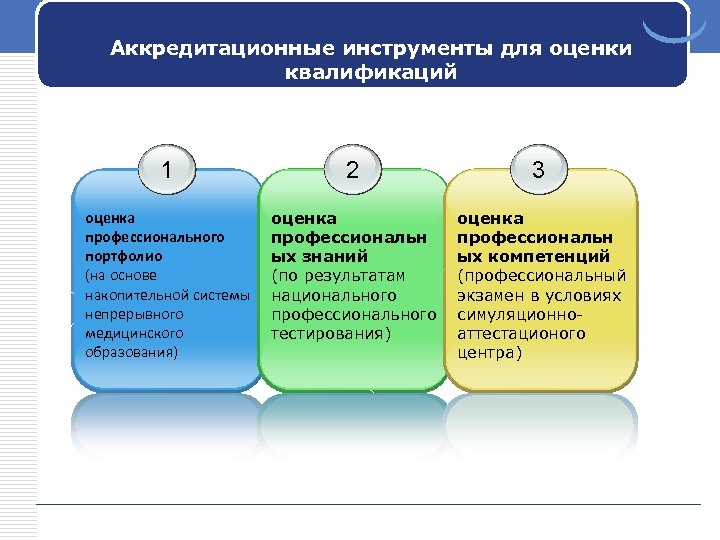 Аккредитационные инструменты для оценки квалификаций

1

оценка профессионального портфолио (на основе накопительной системы непрерывного медицинского образования)

2

оценка профессиональных знаний (по результатам национального профессионального тестирования)

3

оценка профессиональных компетенций (профессиональный экзамен в условиях симуляционно-аттестационого центра)